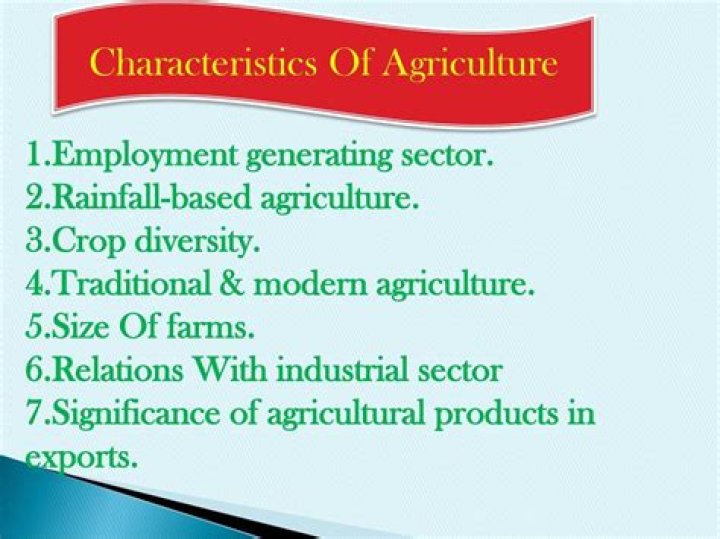 Characteristics Of Agriculture

1.Employment generating sector.
2.Rainfall-based agriculture.
3.Crop diversity.
4.Traditional & modern agriculture.
5.Size Of farms.
6.Relations With industrial sector
7.Significance of agricultural products in exports.